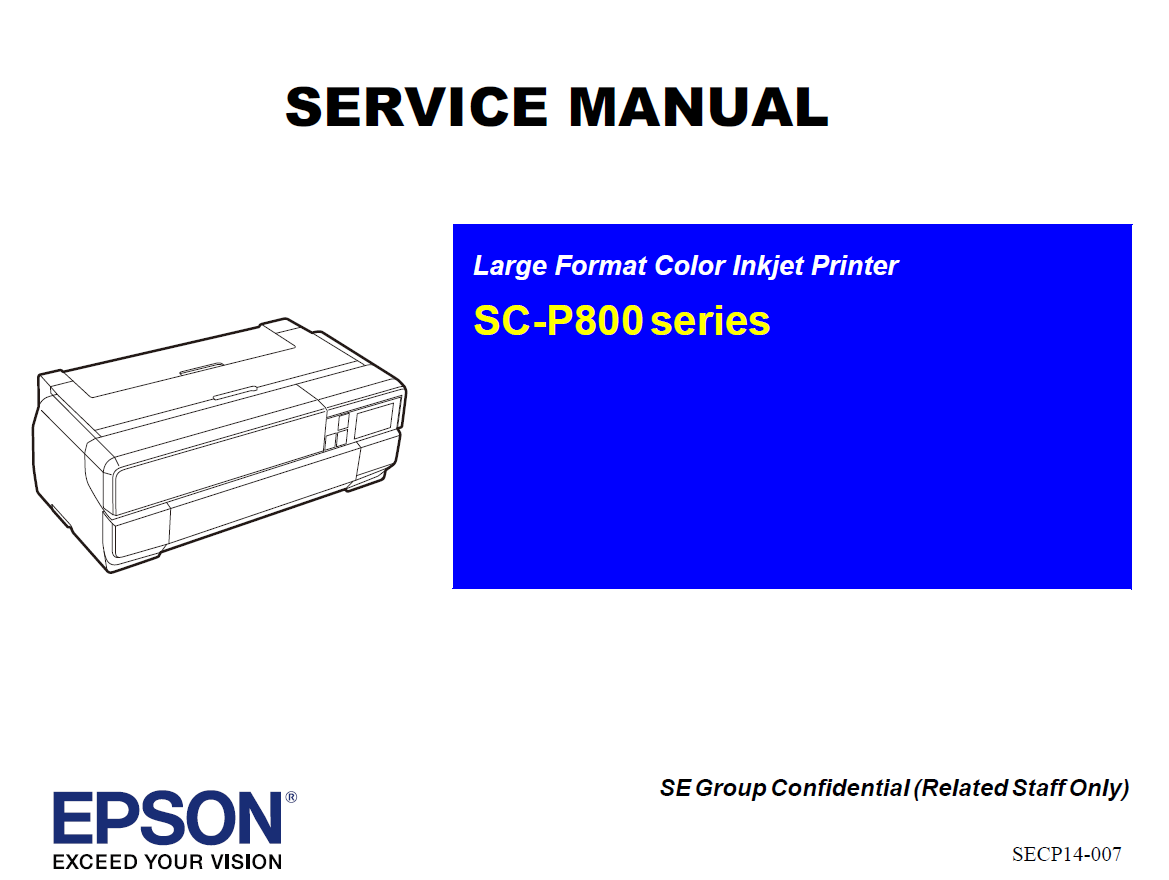 SERVICE MANUAL

Large Format Color Inkjet Printer

SC-P800 series

SE Group Confidential (Related Staff Only)

EPSON®
EXCEED YOUR VISION

SECP14-007